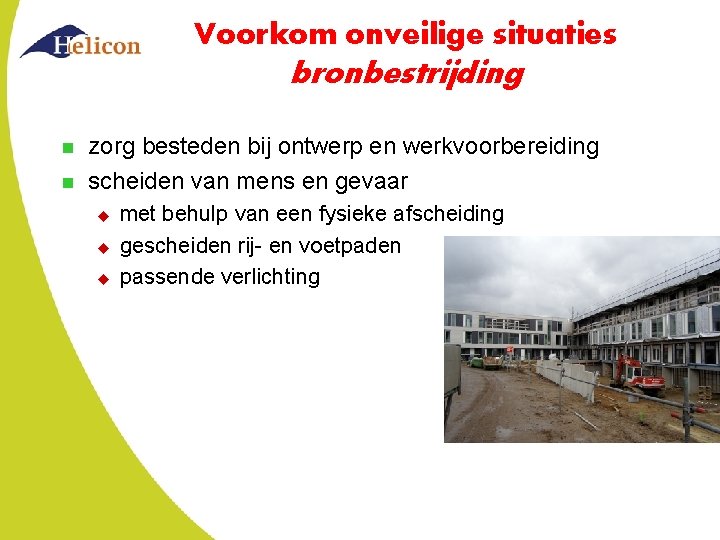 Helicon

Voorkom onveilige situaties
bronbestrijding

- zorg besteden bij ontwerp en werkvoorbereiding
- scheiden van mens en gevaar
  - met behulp van een fysieke afscheiding
  - gescheiden rij- en voetpaden
  - passende verlichting